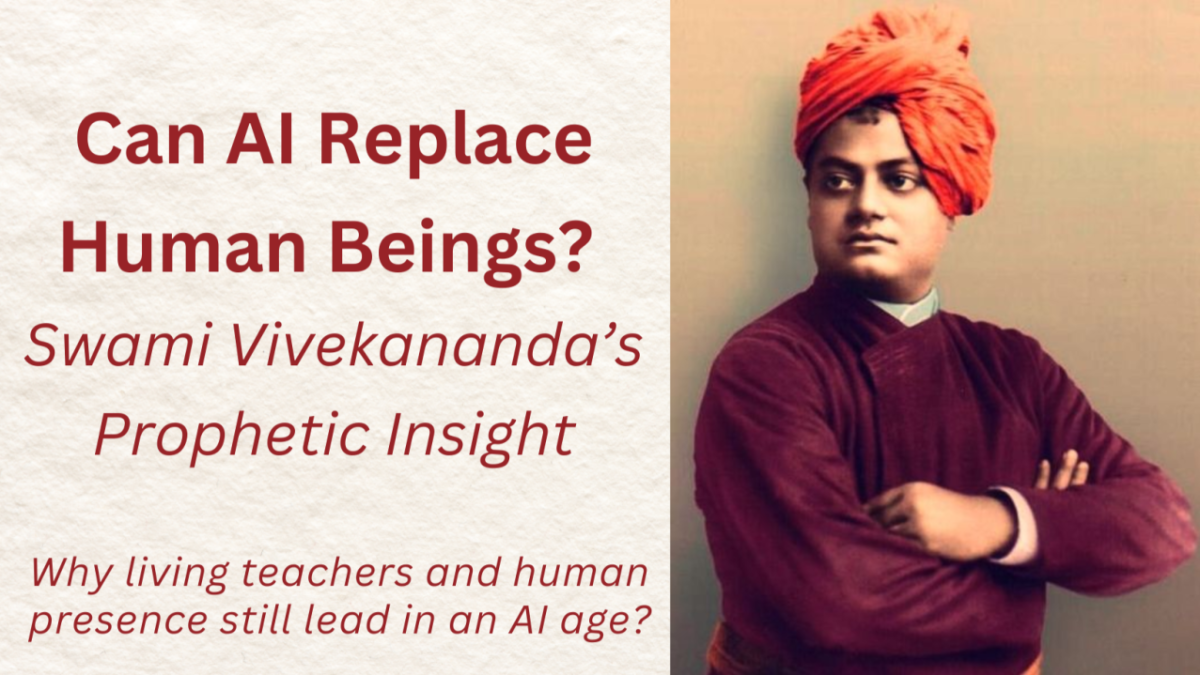 Can AI Replace Human Beings?

Swami Vivekananda's Prophetic Insight

Why living teachers and human presence still lead in an AI age?